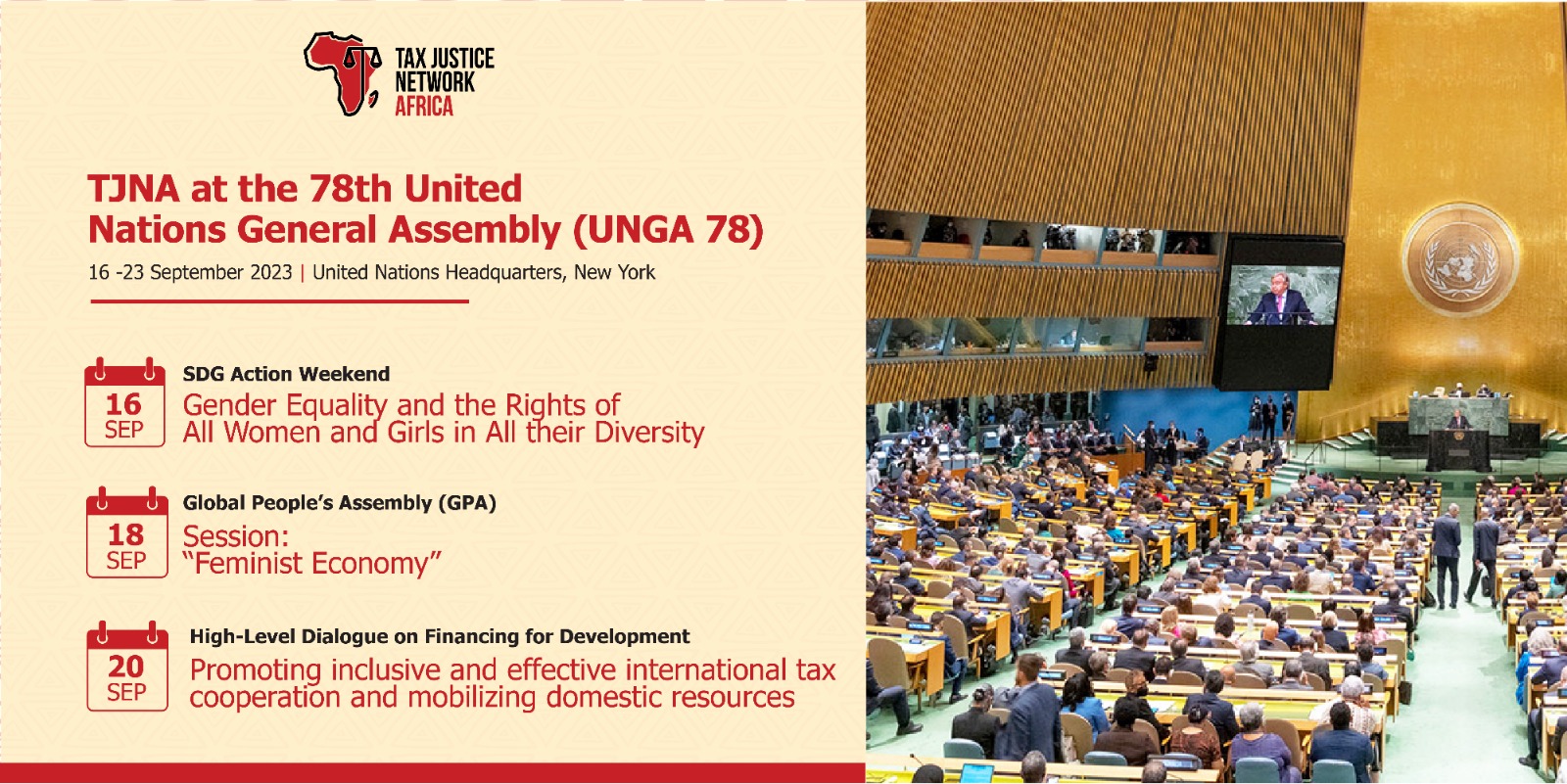 TAX JUSTICE NETWORK AFRICA

TJNA at the 78th United Nations General Assembly (UNGA 78)

16 -23 September 2023 | United Nations Headquarters, New York

16 SEP

SDG Action Weekend

Gender Equality and the Rights of All Women and Girls in All their Diversity

18 SEP

Global People's Assembly (GPA)

Session: "Feminist Economy"

20 SEP

High-Level Dialogue on Financing for Development

Promoting inclusive and effective international tax cooperation and mobilizing domestic resources